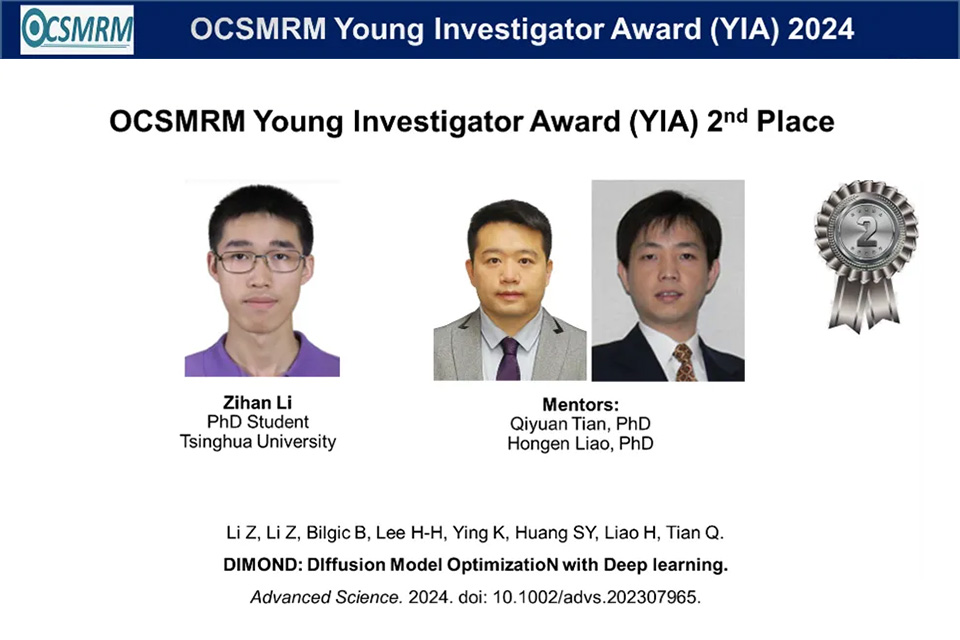 OCSMRM

OCSMRM Young Investigator Award (YIA) 2024

OCSMRM Young Investigator Award (YIA) 2$^{nd}$ Place

2

Zihan Li
PhD Student
Tsinghua University

Mentors:
Qiyuan Tian, PhD
Hongen Liao, PhD

Li Z, Li Z, Bilgic B, Lee H-H, Ying K, Huang SY, Liao H, Tian Q.

DIMOND: DIffusion Model OptimizatioN with Deep learning.

Advanced Science. 2024. doi: 10.1002/advs.202307965.